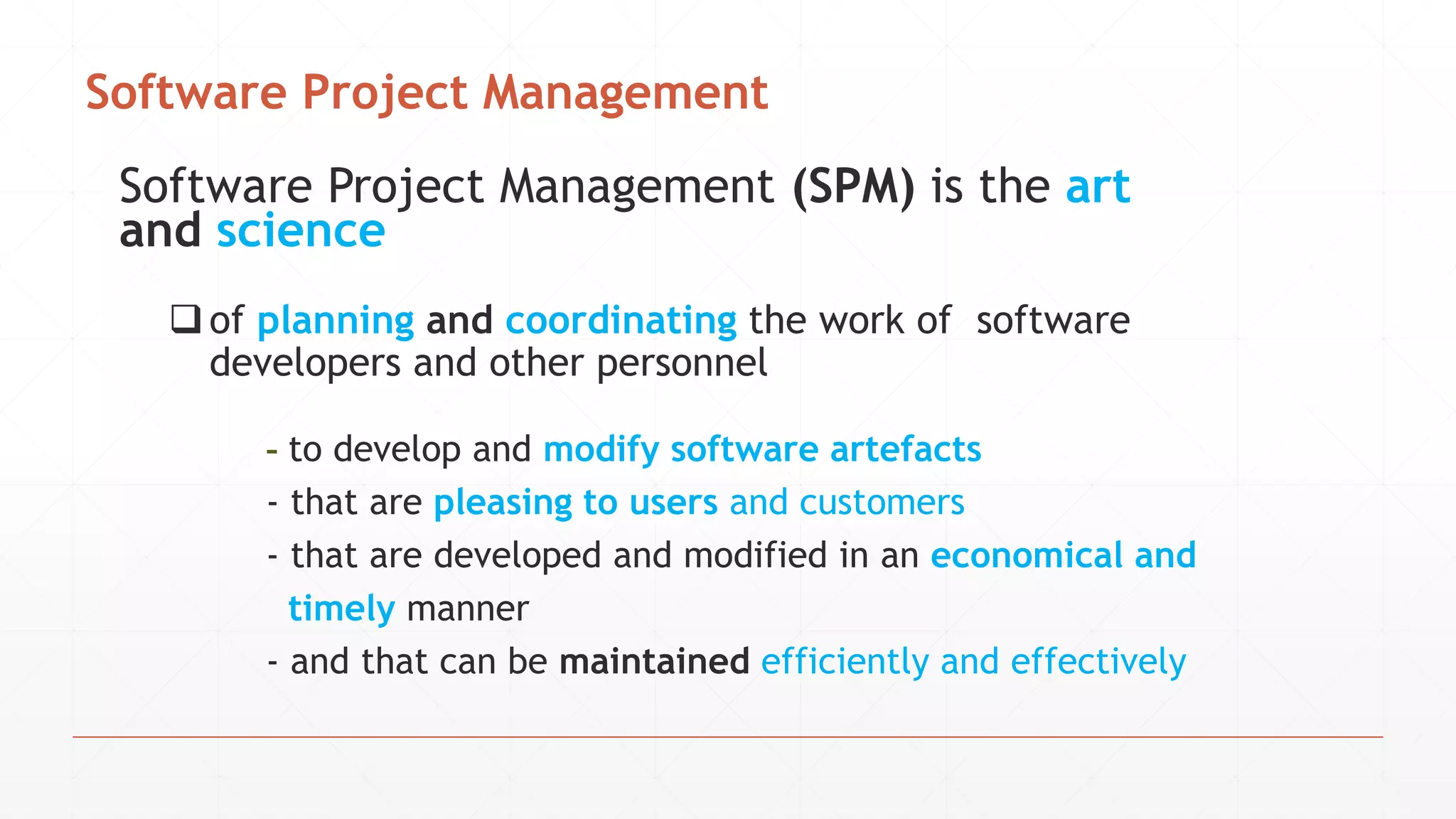 Software Project Management

Software Project Management (SPM) is the art and science

❑ of planning and coordinating the work of software developers and other personnel

- to develop and modify software artefacts
- that are pleasing to users and customers
- that are developed and modified in an economical and timely manner
- and that can be maintained efficiently and effectively